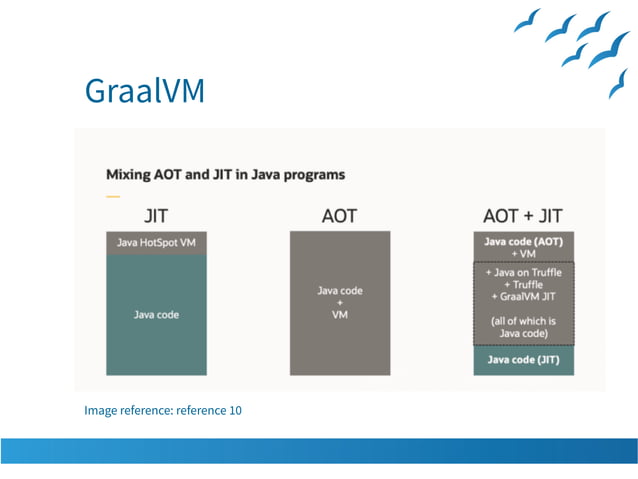 GraalVM

Mixing AOT and JIT in Java programs

JIT

Java HotSpot VM

Java code

AOT

Java code
+
VM

AOT + JIT

Java code (AOT)
+ VM

+ Java on Truffle
+ Truffle
+ GraalVM JIT

(all of which is Java code)

Java code (JIT)

Image reference: reference 10